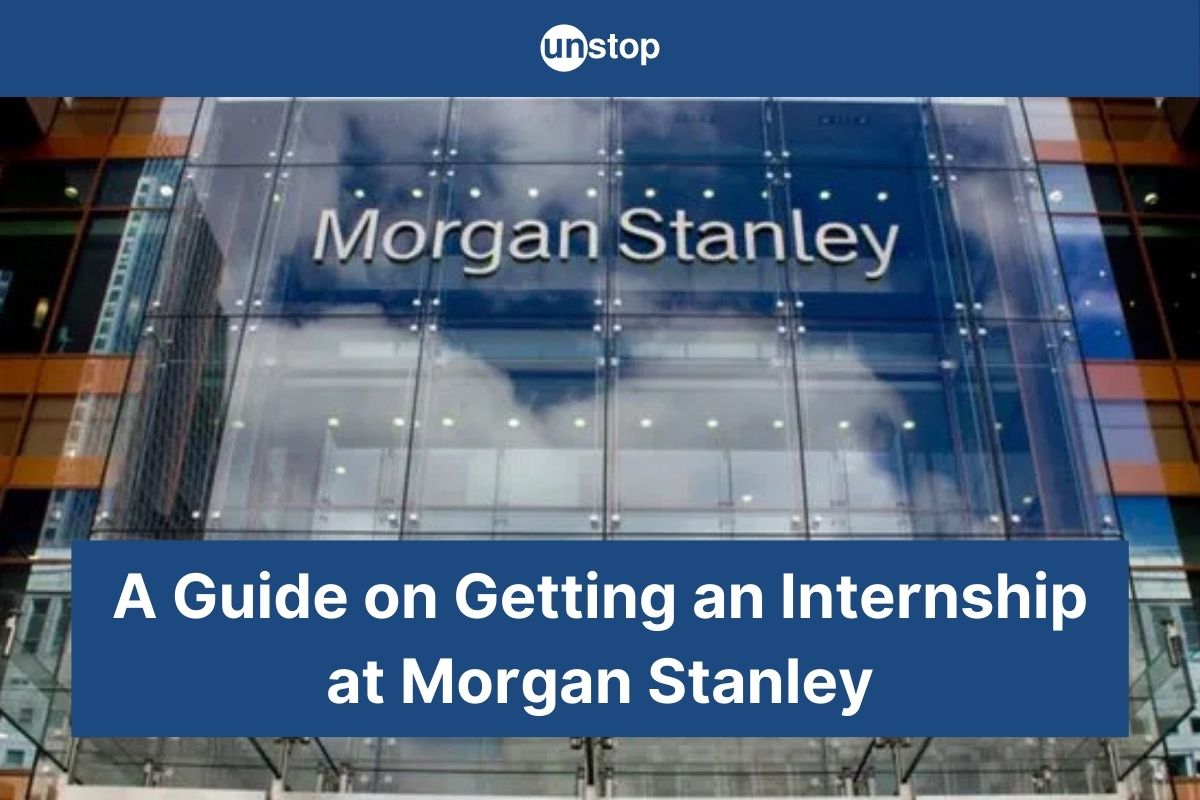 unstop

Morgan Stanley

A Guide on Getting an Internship at Morgan Stanley